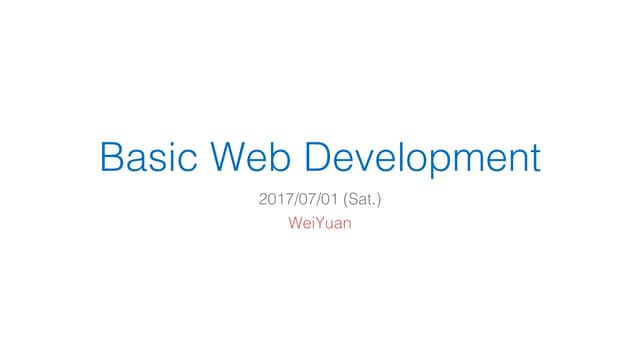 Basic Web Development

2017/07/01 (Sat.)

WeiYuan